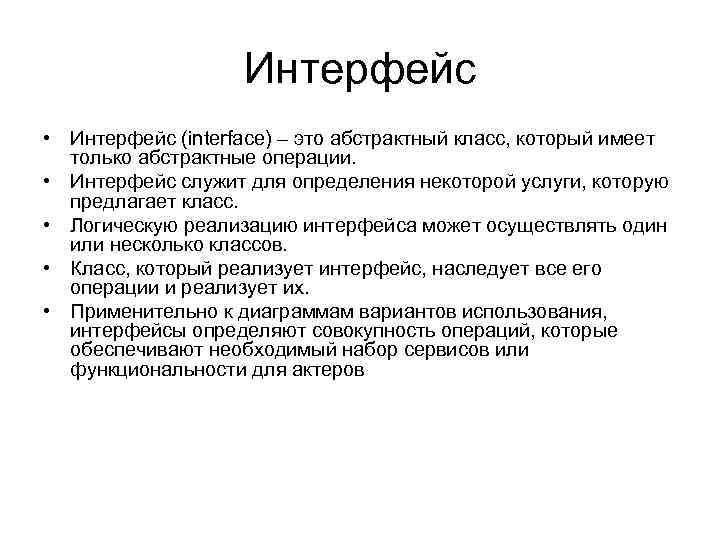 Интерфейс

• Интерфейс (interface) – это абстрактный класс, который имеет только абстрактные операции.
• Интерфейс служит для определения некоторой услуги, которую предлагает класс.
• Логическую реализацию интерфейса может осуществлять один или несколько классов.
• Класс, который реализует интерфейс, наследует все его операции и реализует их.
• Применительно к диаграммам вариантов использования, интерфейсы определяют совокупность операций, которые обеспечивают необходимый набор сервисов или функциональности для актеров